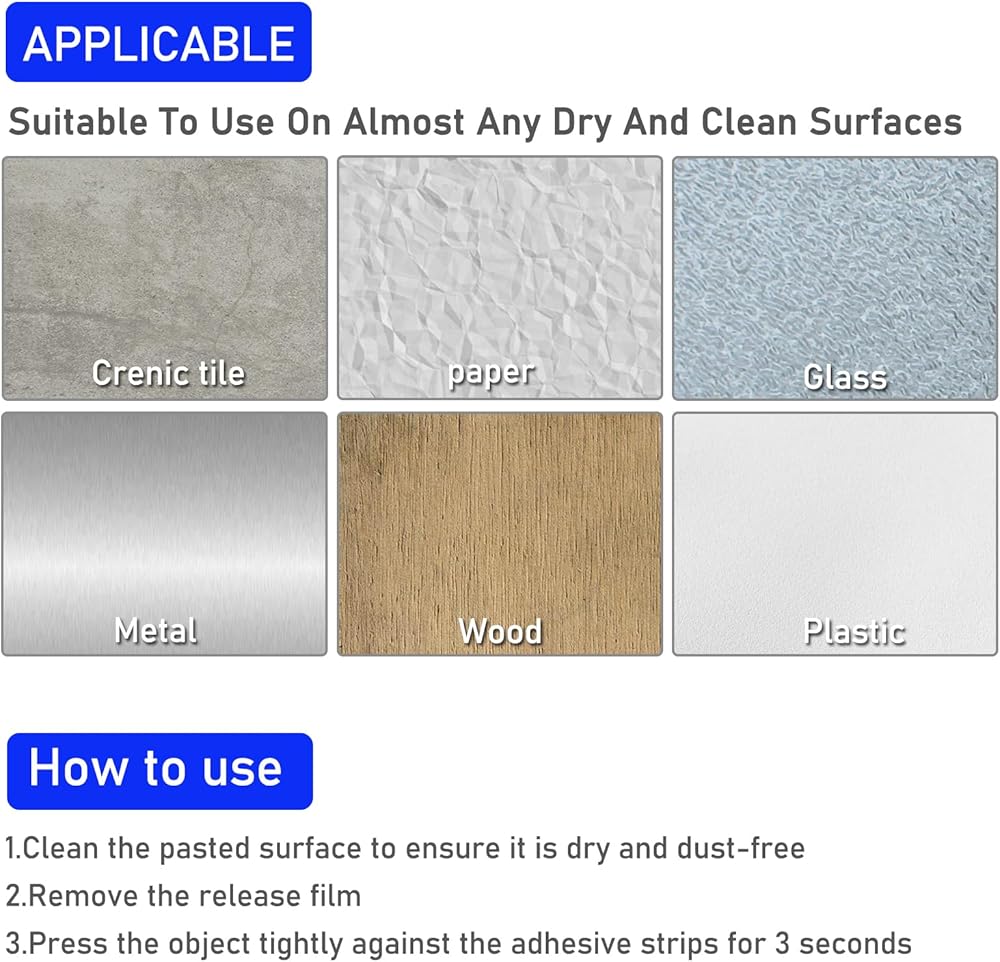 APPLICABLE

Suitable To Use On Almost Any Dry And Clean Surfaces

Crenic tile

paper

Glass

Metal

Wood

Plastic

How to use

1.Clean the pasted surface to ensure it is dry and dust-free

2.Remove the release film

3.Press the object tightly against the adhesive strips for 3 seconds